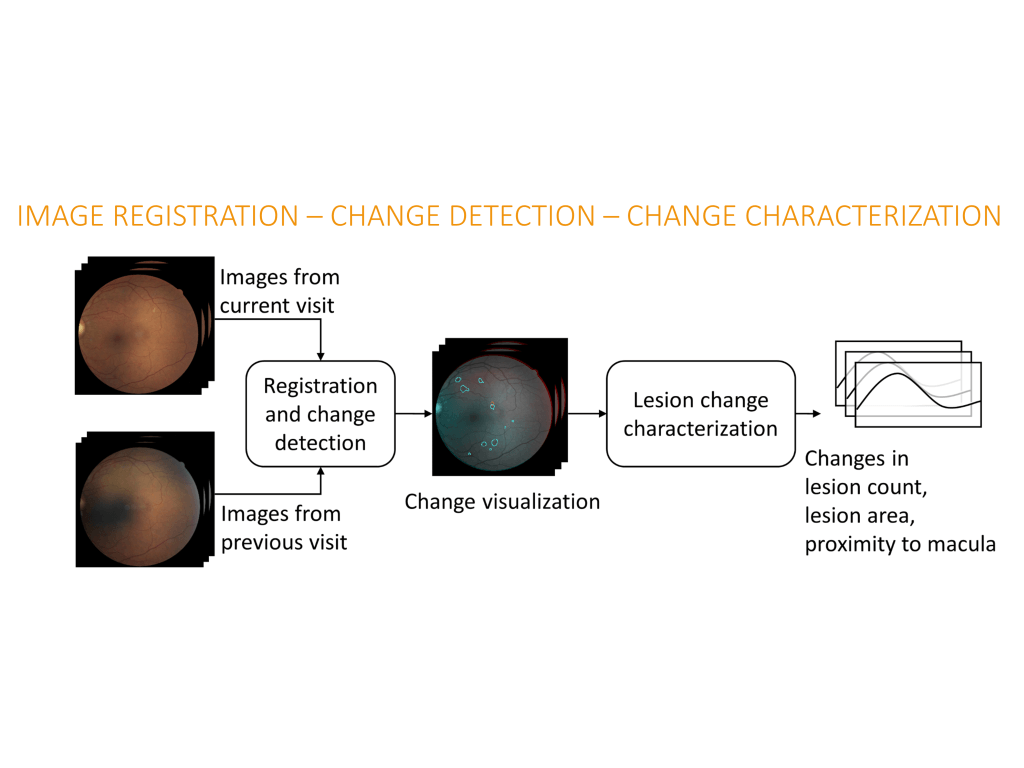 IMAGE REGISTRATION – CHANGE DETECTION – CHANGE CHARACTERIZATION

Images from current visit

Registration and change detection

Images from previous visit

Change visualization

Lesion change characterization

Changes in lesion count, lesion area, proximity to macula